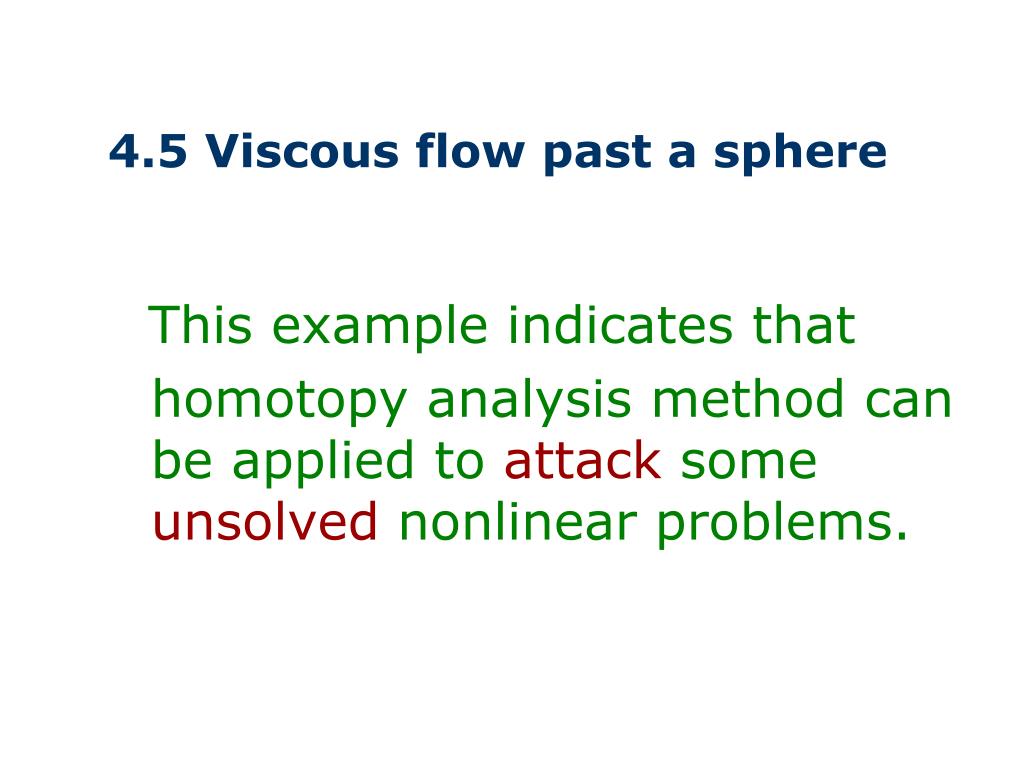 4.5 Viscous flow past a sphere

This example indicates that homotopy analysis method can be applied to attack some unsolved nonlinear problems.